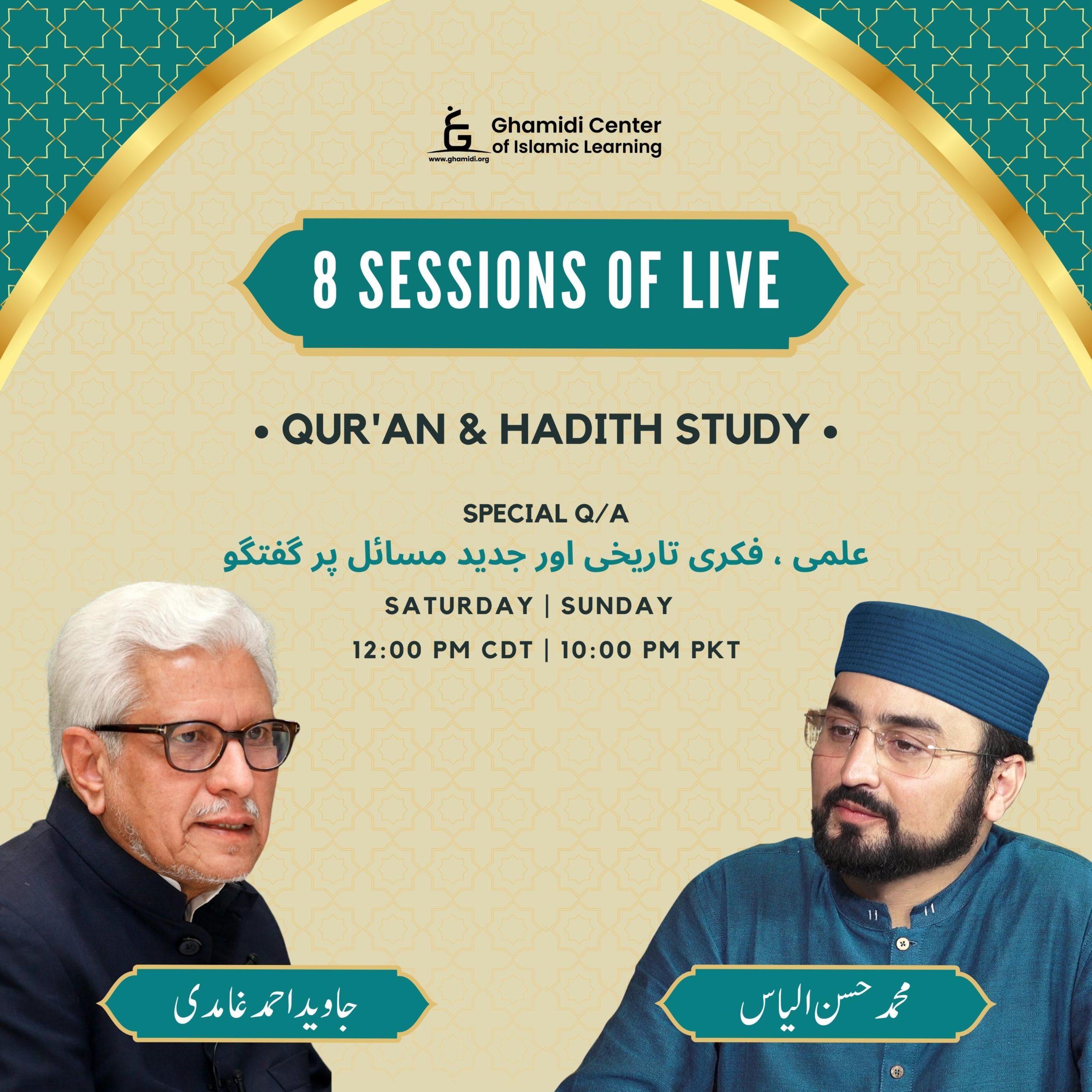 Ghamidi Center of Islamic Learning
www.ghamidi.org

8 SESSIONS OF LIVE

• QUR'AN & HADITH STUDY •

SPECIAL Q/A
علمی ، فکری تاریخی اور جدید مسائل پر گفتگو
SATURDAY | SUNDAY
12:00 PM CDT | 10:00 PM PKT

جاوید احمد غامدی

محمد حسن الیاس